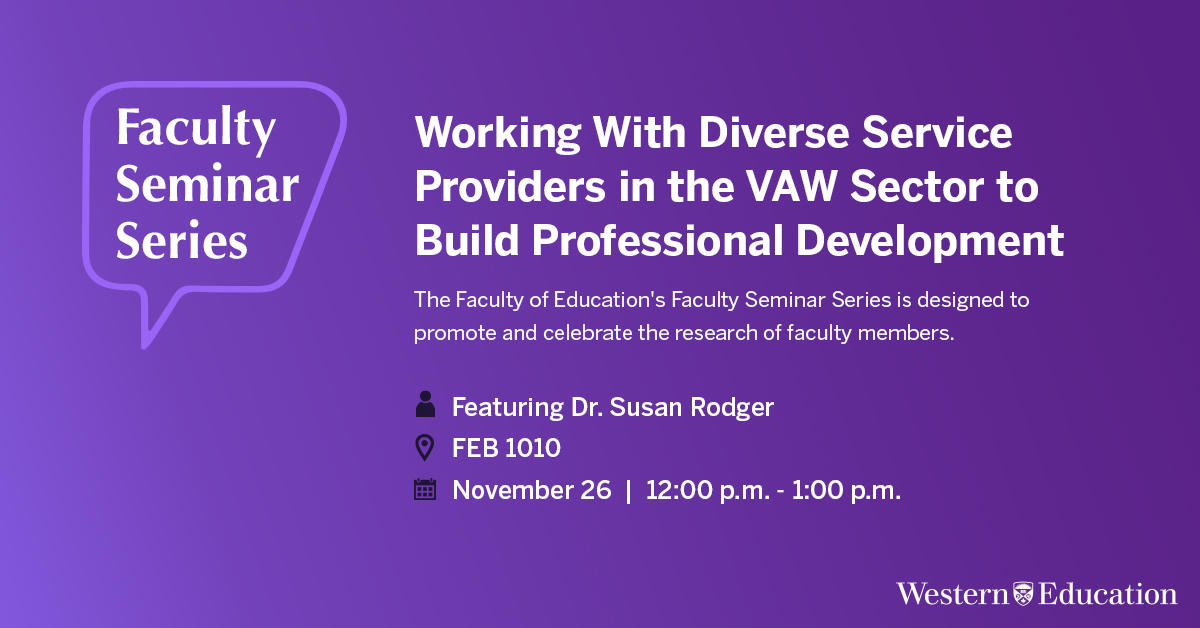 Faculty Seminar Series

Working With Diverse Service Providers in the VAW Sector to Build Professional Development

The Faculty of Education's Faculty Seminar Series is designed to promote and celebrate the research of faculty members.

Featuring Dr. Susan Rodger

FEB 1010

November 26 | 12:00 p.m. - 1:00 p.m.

Western Education